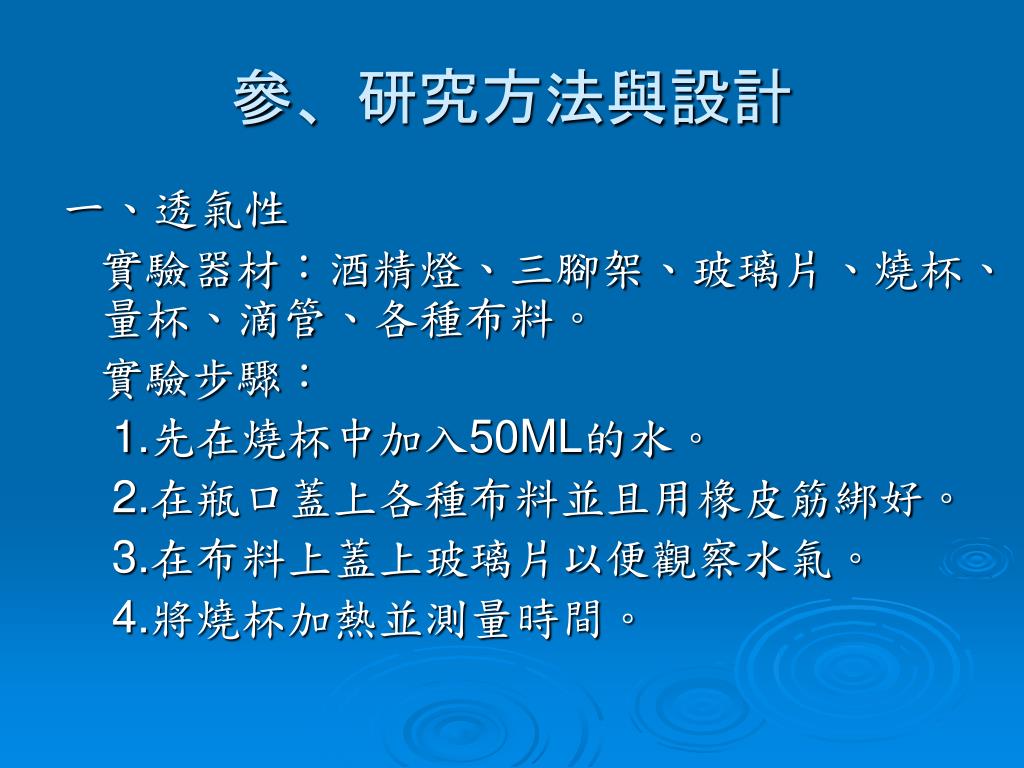 參、研究方法與設計

一、透氣性

實驗器材：酒精燈、三腳架、玻璃片、燒杯、量杯、滴管、各種布料。

實驗步驟：

1.先在燒杯中加入50ML的水。

2.在瓶口蓋上各種布料並且用橡皮筋綁好。

3.在布料上蓋上玻璃片以便觀察水氣。

4.將燒杯加熱並測量時間。